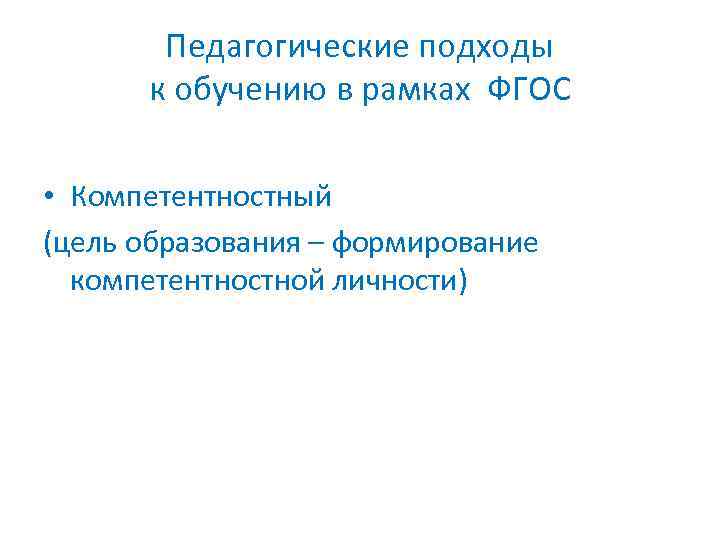 Педагогические подходы к обучению в рамках ФГОС

• Компетентностный
(цель образования – формирование компетентностной личности)